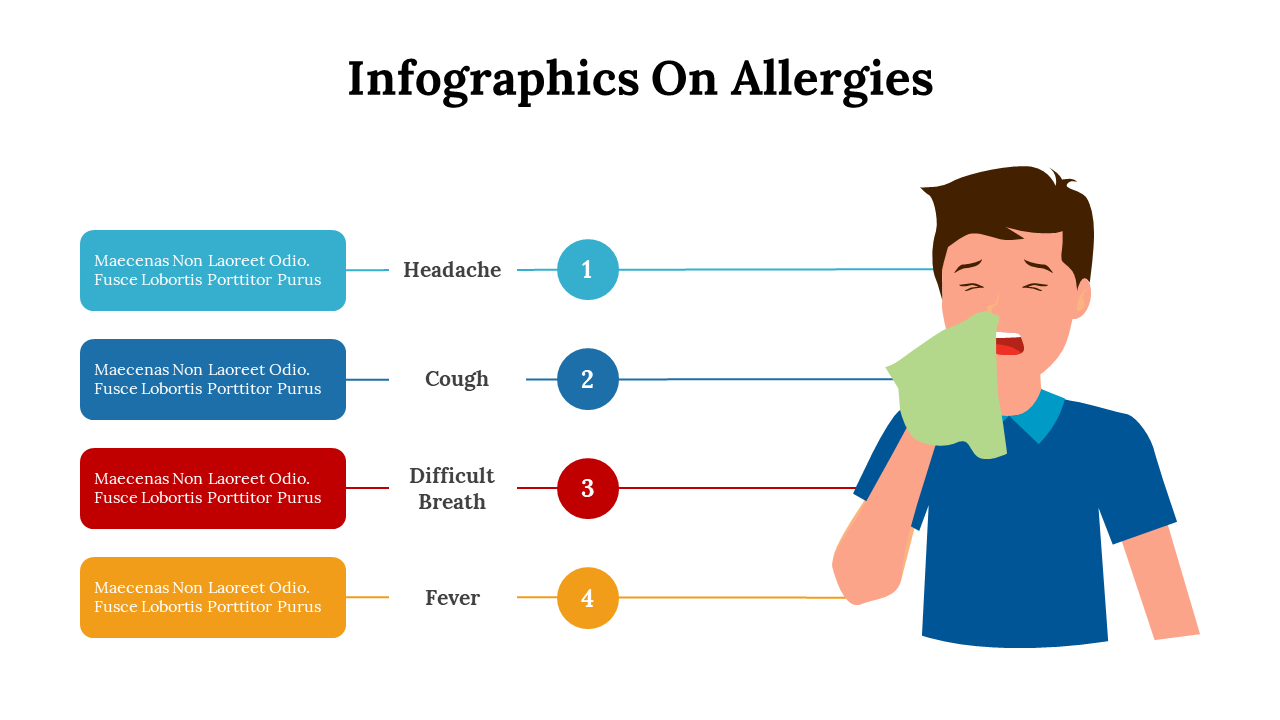 Infographics On Allergies

Maecenas Non Laoreet Odio. Fusce Lobortis Porttitor Purus

Headache

1

Maecenas Non Laoreet Odio. Fusce Lobortis Porttitor Purus

Cough

2

Maecenas Non Laoreet Odio. Fusce Lobortis Porttitor Purus

Difficult Breath

3

Maecenas Non Laoreet Odio. Fusce Lobortis Porttitor Purus

Fever

4